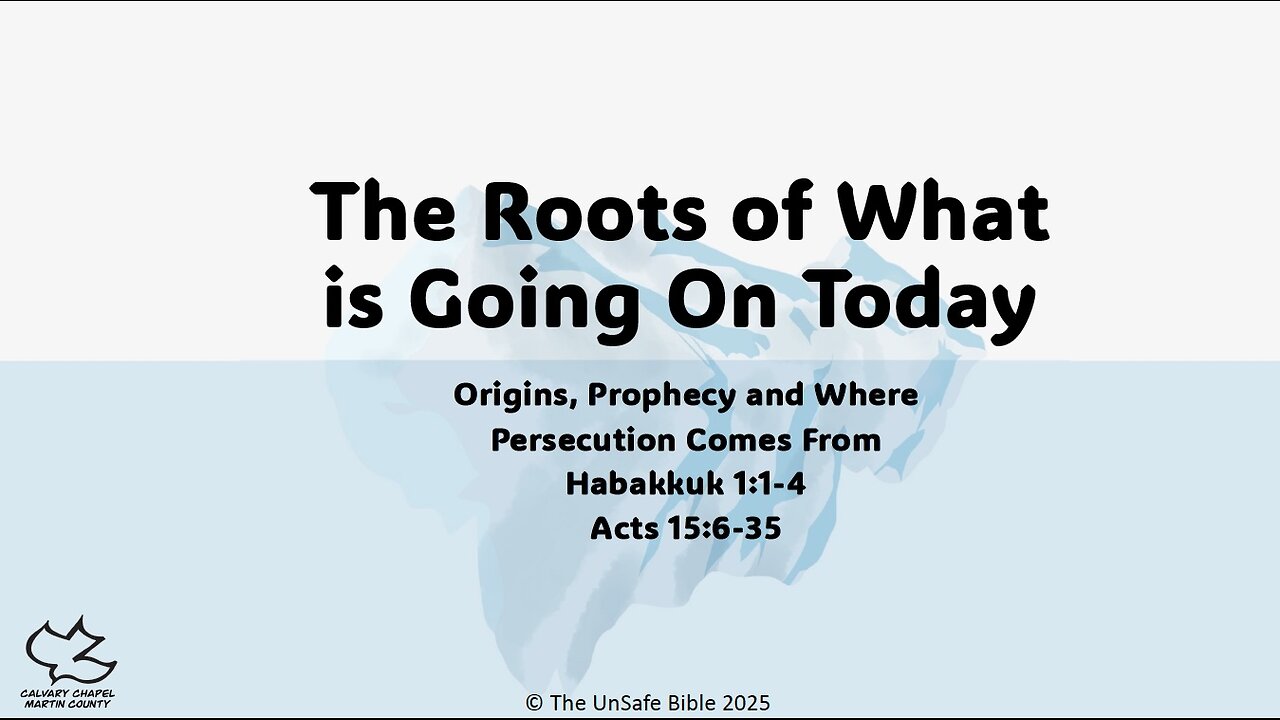 The Roots of What is Going On Today

Origins, Prophecy and Where Persecution Comes From
Habakkuk 1:1-4
Acts 15:6-35

CALVARY CHAPEL MARTIN COUNTY

© The UnSafe Bible 2025